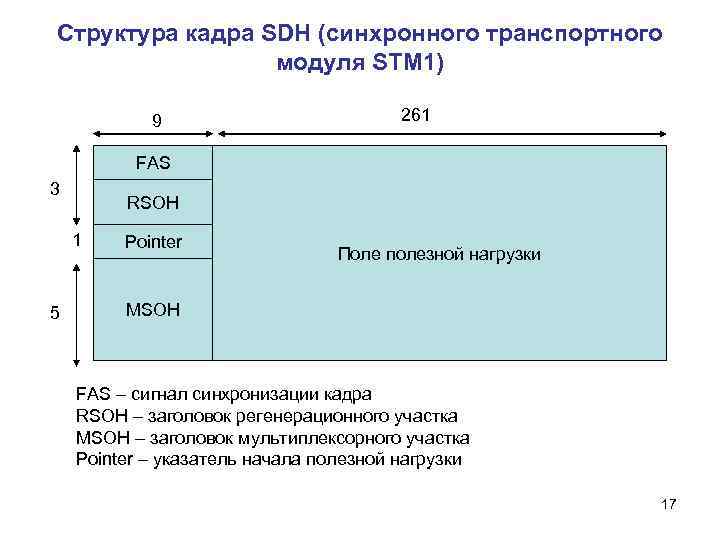 Структура кадра SDH (синхронного транспортного модуля STM1)

9

261

3

1

5

FAS

RSOH

Pointer

MSOH

Поле полезной нагрузки

FAS – сигнал синхронизации кадра
RSOH – заголовок регенерационного участка
MSOH – заголовок мультиплексорного участка
Pointer – указатель начала полезной нагрузки

17